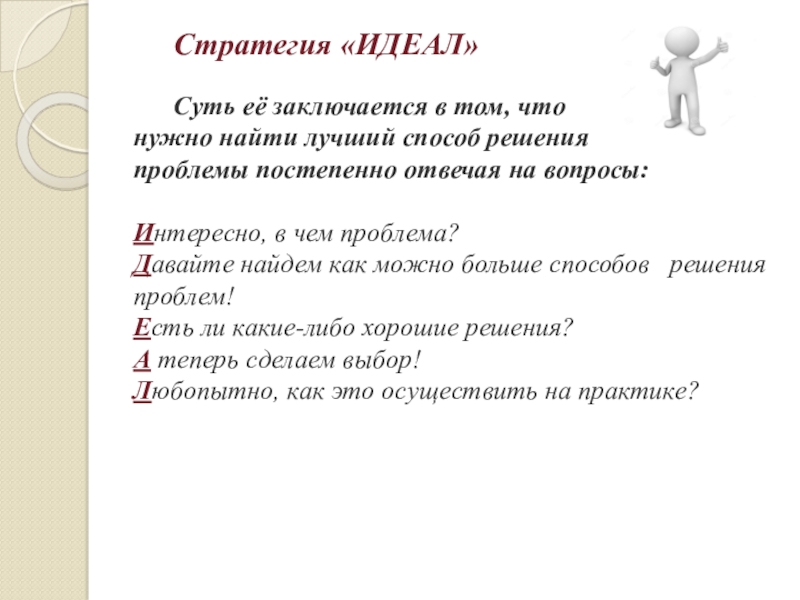 Стратегия «ИДЕАЛ»

Суть её заключается в том, что нужно найти лучший способ решения проблемы постепенно отвечая на вопросы:

Интересно, в чем проблема?
Давайте найдем как можно больше способов решения проблем!
Есть ли какие-либо хорошие решения?
А теперь сделаем выбор!
Любопытно, как это осуществить на практике?